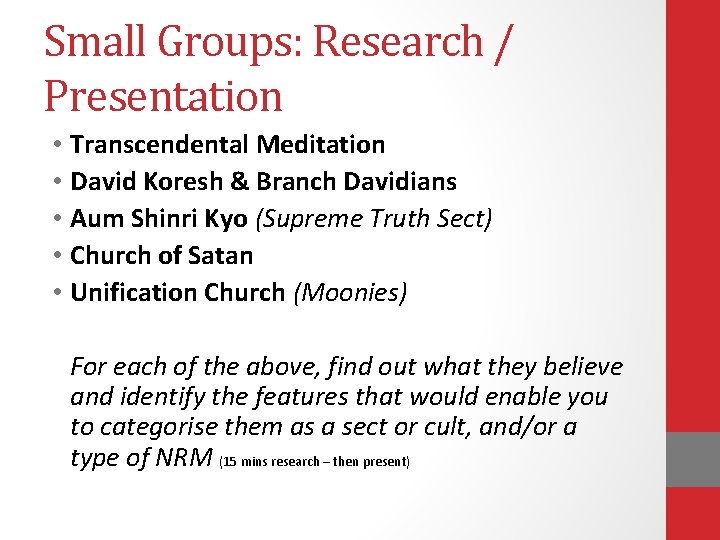 Small Groups: Research / Presentation

• Transcendental Meditation
• David Koresh & Branch Davidians
• Aum Shinri Kyo (Supreme Truth Sect)
• Church of Satan
• Unification Church (Moonies)

For each of the above, find out what they believe and identify the features that would enable you to categorise them as a sect or cult, and/or a type of NRM (15 mins research – then present)